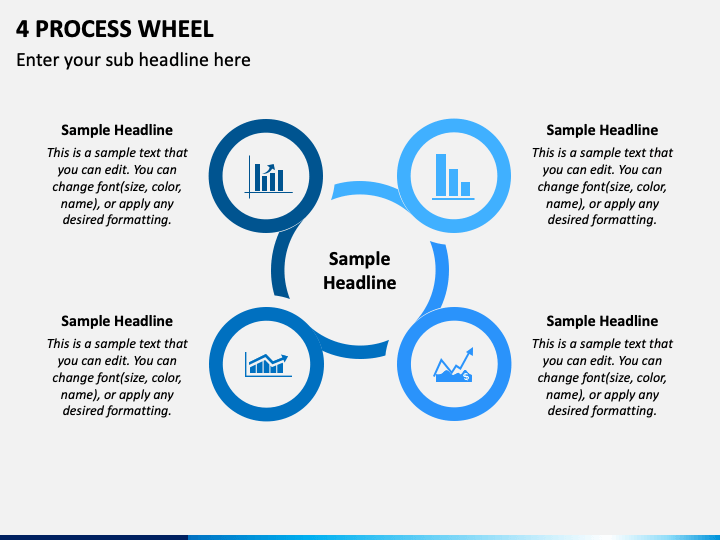 4 PROCESS WHEEL

Enter your sub headline here

Sample Headline

This is a sample text that you can edit. You can change font(size, color, name), or apply any desired formatting.

Sample Headline

This is a sample text that you can edit. You can change font(size, color, name), or apply any desired formatting.

Sample Headline

Sample Headline

This is a sample text that you can edit. You can change font(size, color, name), or apply any desired formatting.

Sample Headline

This is a sample text that you can edit. You can change font(size, color, name), or apply any desired formatting.